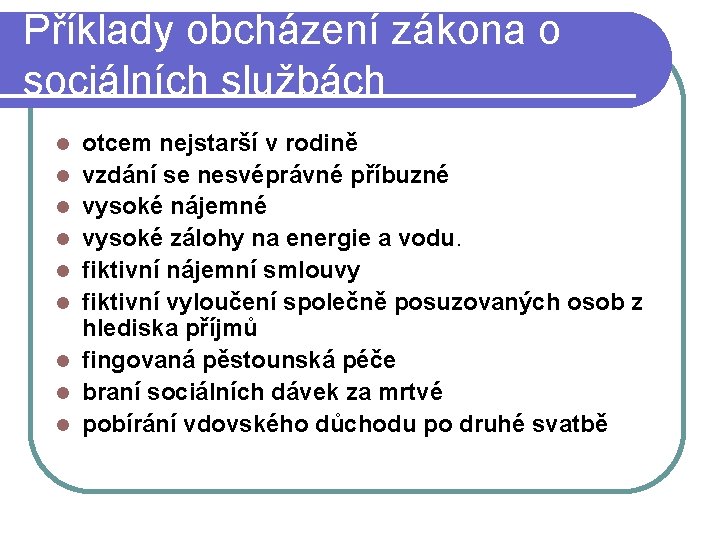 Příklady obcházení zákona o sociálních službách

- otcem nejstarší v rodině
- vzdání se nesvéprávné příbuzné
- vysoké nájemné
- vysoké zálohy na energie a vodu.
- fiktivní nájemní smlouvy
- fiktivní vyloučení společně posuzovaných osob z hlediska příjmů
- fingovaná pěstounská péče
- braní sociálních dávek za mrtvé
- pobírání vdovského důchodu po druhé svatbě